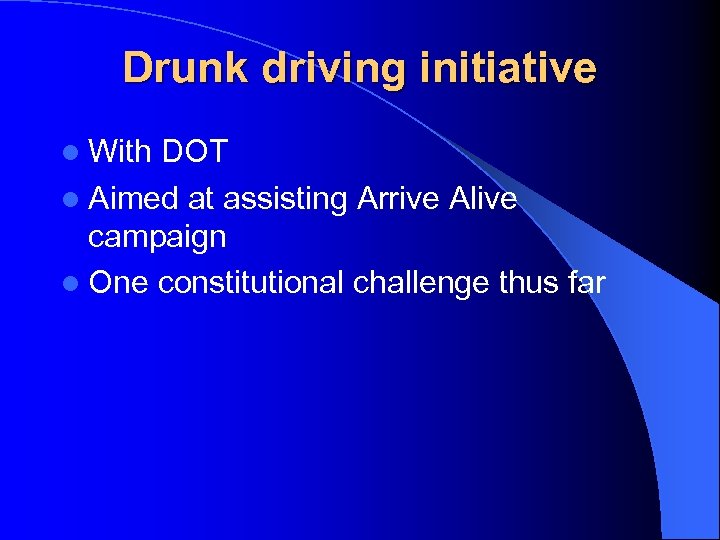 Drunk driving initiative

- With DOT
- Aimed at assisting Arrive Alive campaign
- One constitutional challenge thus far